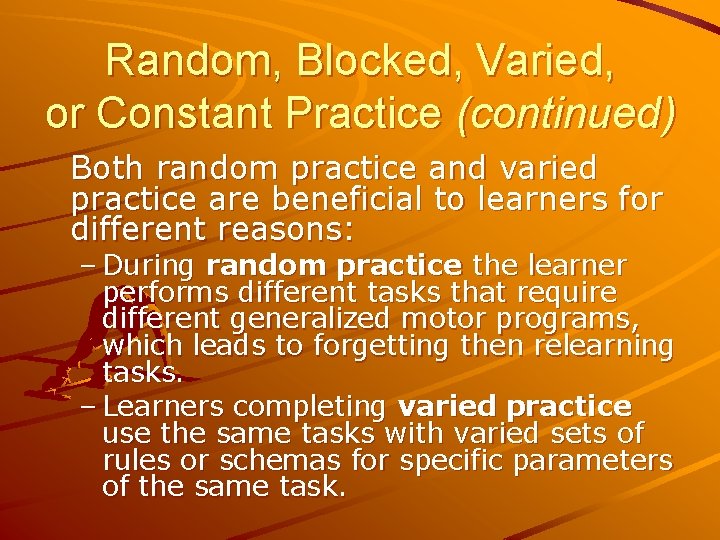 Random, Blocked, Varied, or Constant Practice (continued)

Both random practice and varied practice are beneficial to learners for different reasons:

– During random practice the learner performs different tasks that require different generalized motor programs, which leads to forgetting then relearning tasks.

– Learners completing varied practice use the same tasks with varied sets of rules or schemas for specific parameters of the same task.